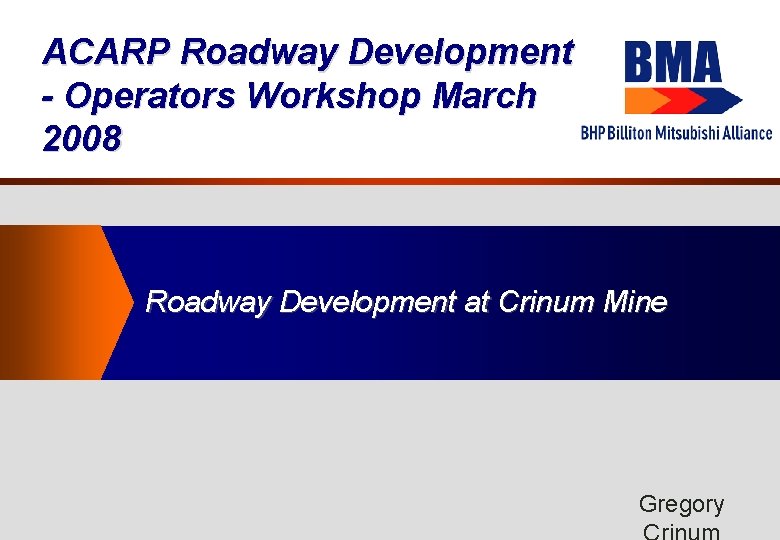 ACARP Roadway Development - Operators Workshop March 2008

BMA
BHP Billiton Mitsubishi Alliance

Roadway Development at Crinum Mine

Gregory
Crinum